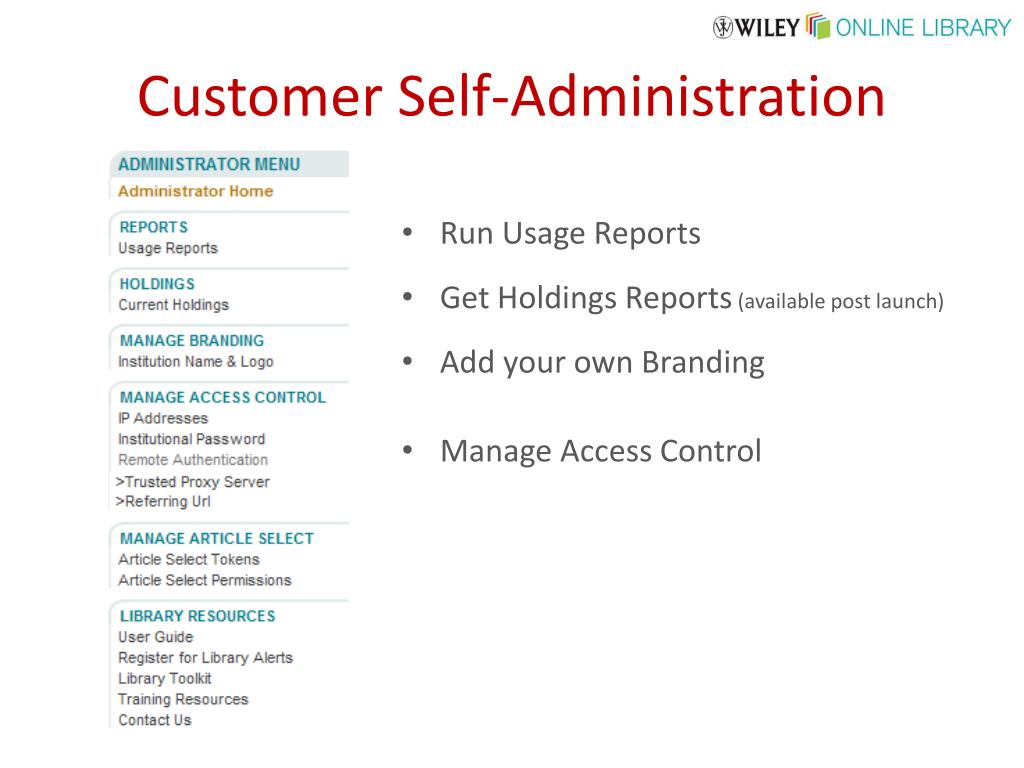 WILEY ONLINE LIBRARY

Customer Self-Administration

ADMINISTRATOR MENU
Administrator Home

REPORTS
Usage Reports

HOLDINGS
Current Holdings

MANAGE BRANDING
Institution Name & Logo

MANAGE ACCESS CONTROL
IP Addresses
Institutional Password
Remote Authentication
>Trusted Proxy Server
>Referring Url

MANAGE ARTICLE SELECT
Article Select Tokens
Article Select Permissions

LIBRARY RESOURCES
User Guide
Register for Library Alerts
Library Toolkit
Training Resources
Contact Us

• Run Usage Reports
• Get Holdings Reports (available post launch)
• Add your own Branding
• Manage Access Control